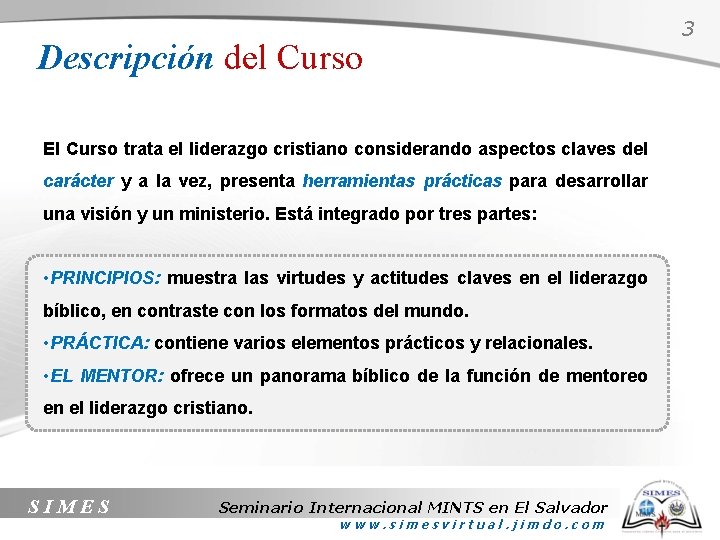 3

Descripción del Curso

El Curso trata el liderazgo cristiano considerando aspectos claves del carácter y a la vez, presenta herramientas prácticas para desarrollar una visión y un ministerio. Está integrado por tres partes:

•PRINCIPIOS: muestra las virtudes y actitudes claves en el liderazgo bíblico, en contraste con los formatos del mundo.
•PRÁCTICA: contiene varios elementos prácticos y relacionales.
•EL MENTOR: ofrece un panorama bíblico de la función de mentoreo en el liderazgo cristiano.

SIMES

Seminario Internacional MINTS en El Salvador
www.simesvirtual.jimdo.com

SIMES
MINTS